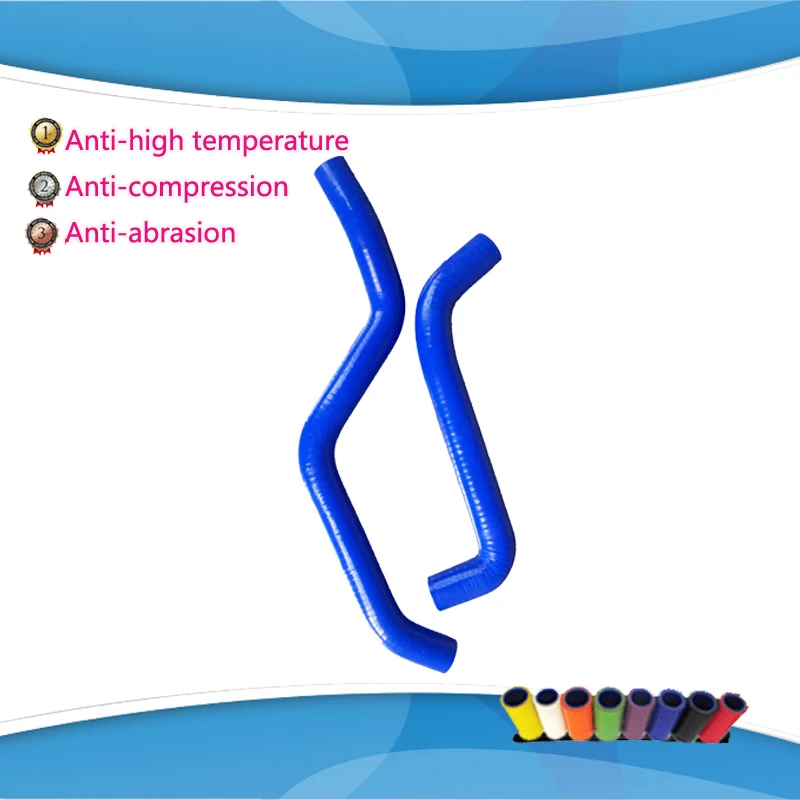 1 Anti-high temperature
2 Anti-compression
3 Anti-abrasion